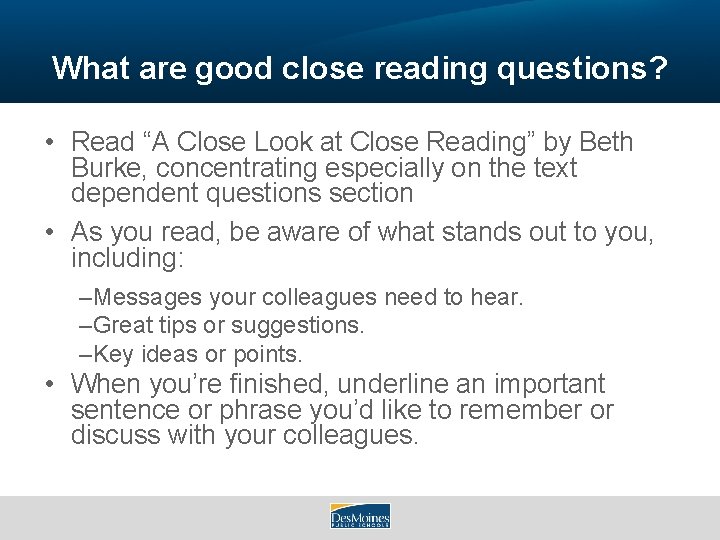 What are good close reading questions?

• Read “A Close Look at Close Reading” by Beth Burke, concentrating especially on the text dependent questions section

• As you read, be aware of what stands out to you, including:

–Messages your colleagues need to hear.
–Great tips or suggestions.
–Key ideas or points.

• When you’re finished, underline an important sentence or phrase you’d like to remember or discuss with your colleagues.

DesMoines
PUBLIC SCHOOLS